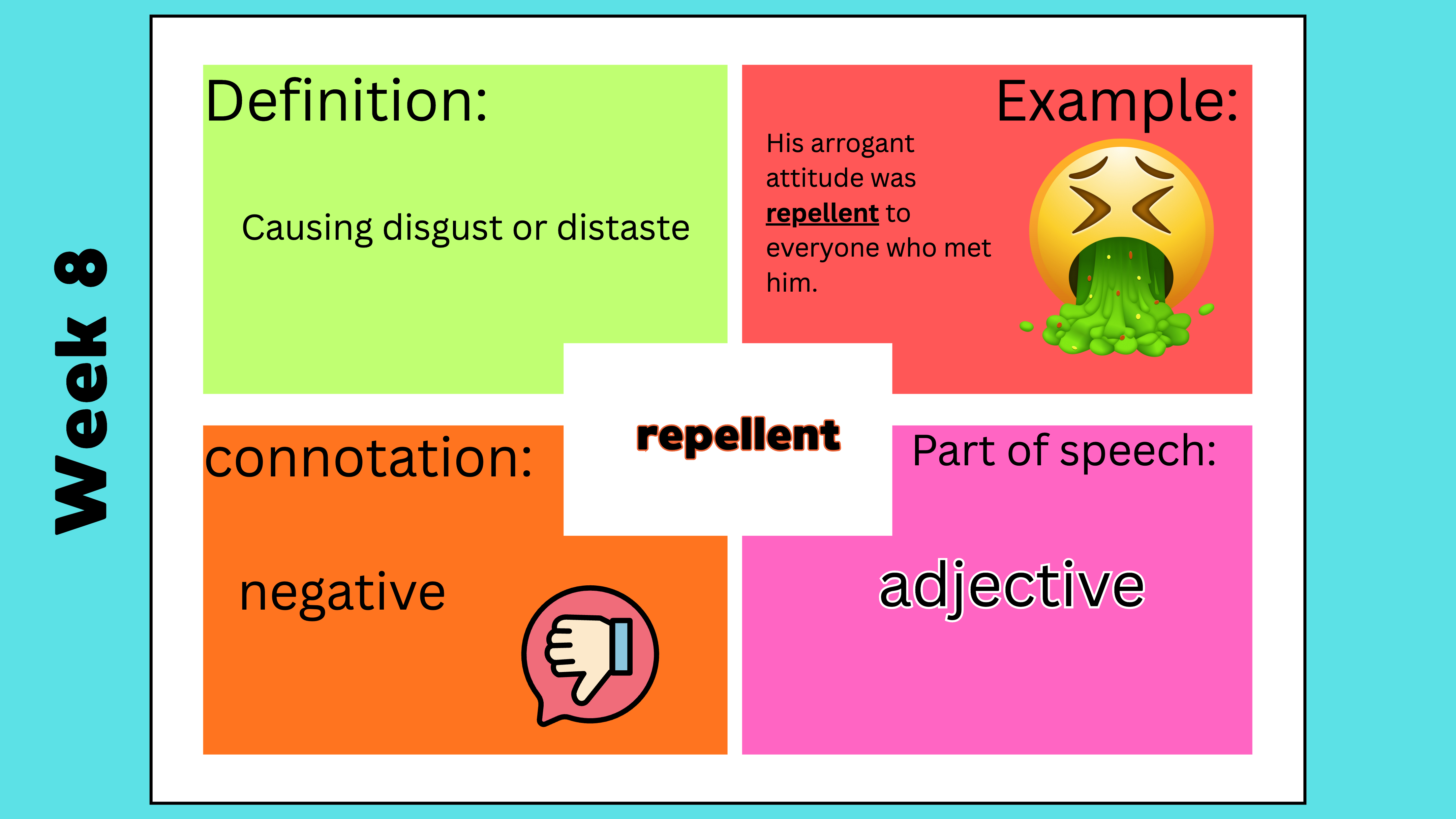 Week 8

Definition:

Causing disgust or distaste

Example:

His arrogant attitude was repellent to everyone who met him.

repellent

connotation:

negative

Part of speech:

adjective